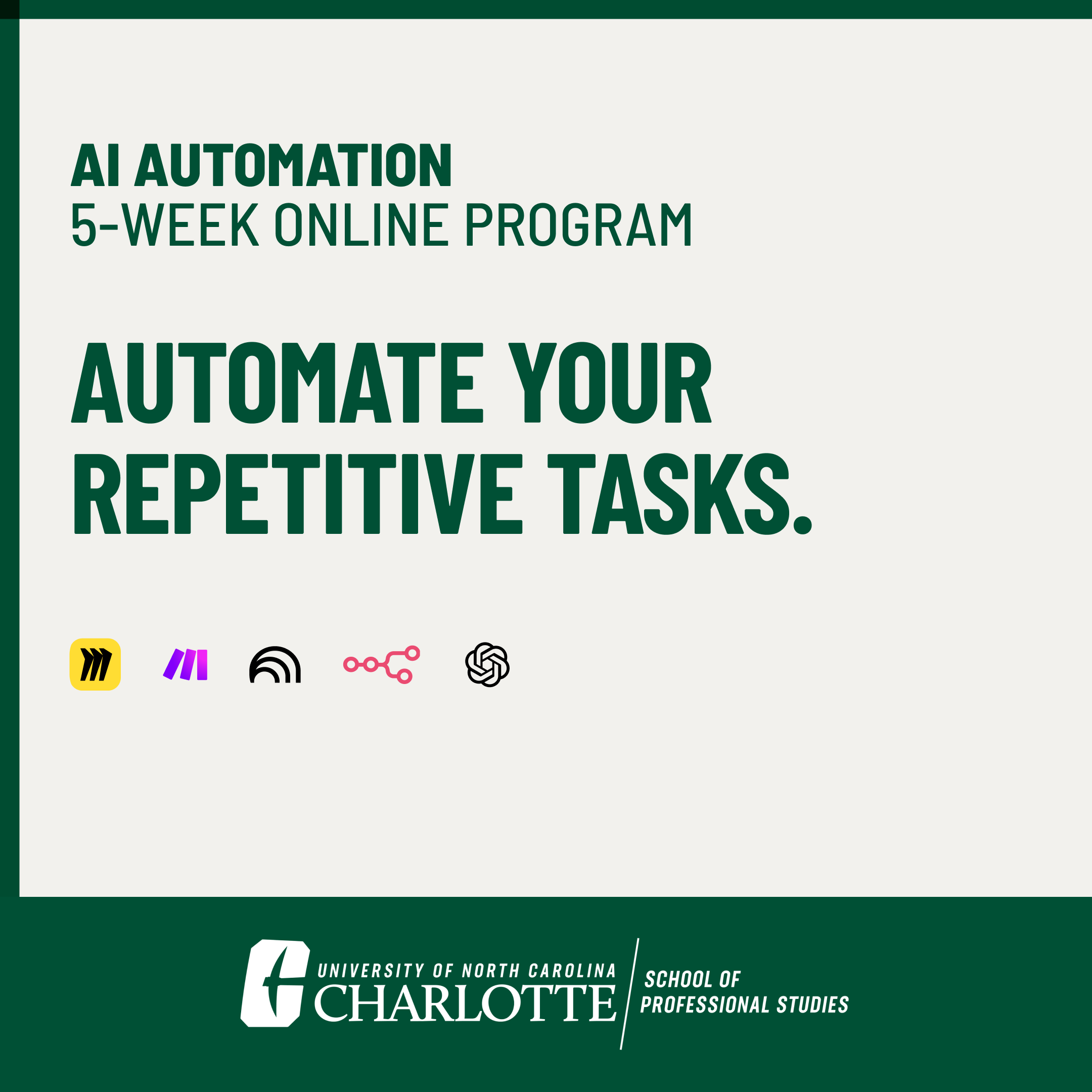 AI AUTOMATION
5-WEEK ONLINE PROGRAM

AUTOMATE YOUR REPETITIVE TASKS.

UNIVERSITY OF NORTH CAROLINA
CHARLOTTE
SCHOOL OF PROFESSIONAL STUDIES